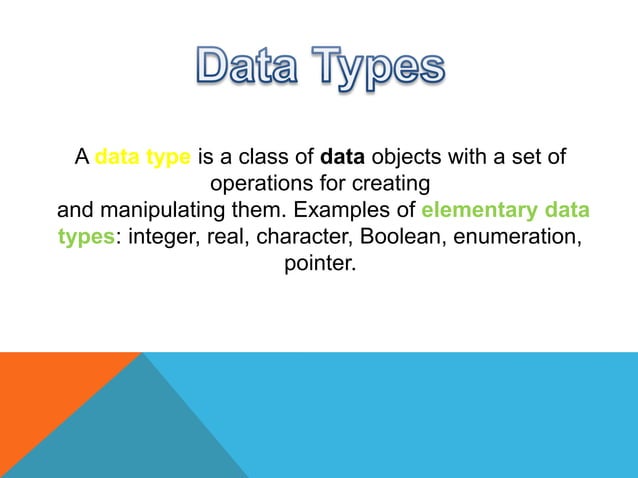 Data Types

A data type is a class of data objects with a set of operations for creating
and manipulating them. Examples of elementary data types: integer, real, character, Boolean, enumeration, pointer.